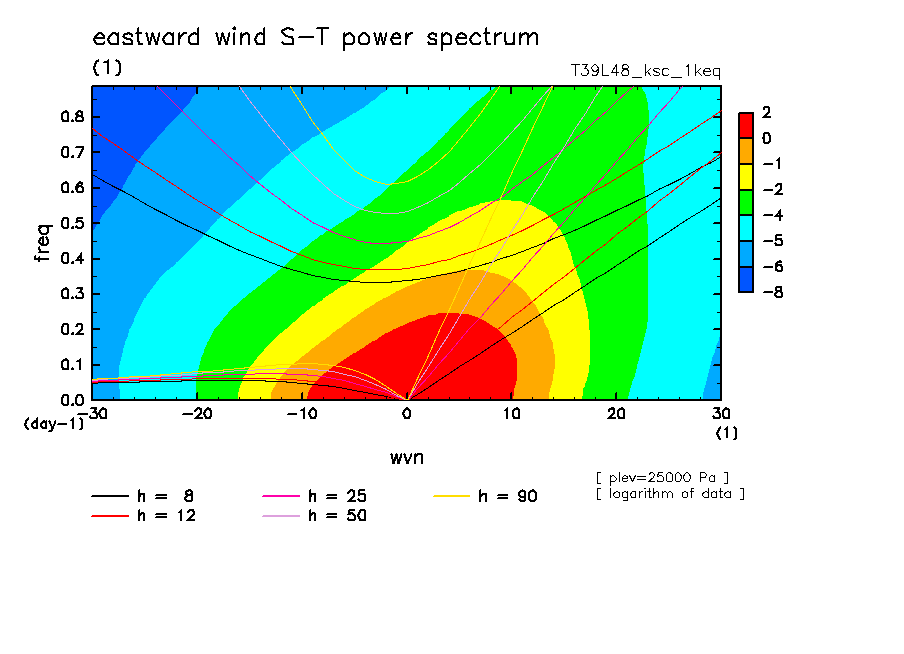 eastward wind S-T power spectrum

(1)

T39L48_ksc_1keq

freq

0.8
0.7
0.6
0.5
0.4
0.3
0.2
0.1
0.0

(day-1)

-30
-20
-10
0
10
20
30

(1)

wvn

2
0
-1
-2
-4
-5
-6
-8

[ plev=25000 Pa ]
[ logarithm of data ]

h = 8
h = 12
h = 25
h = 50
h = 90